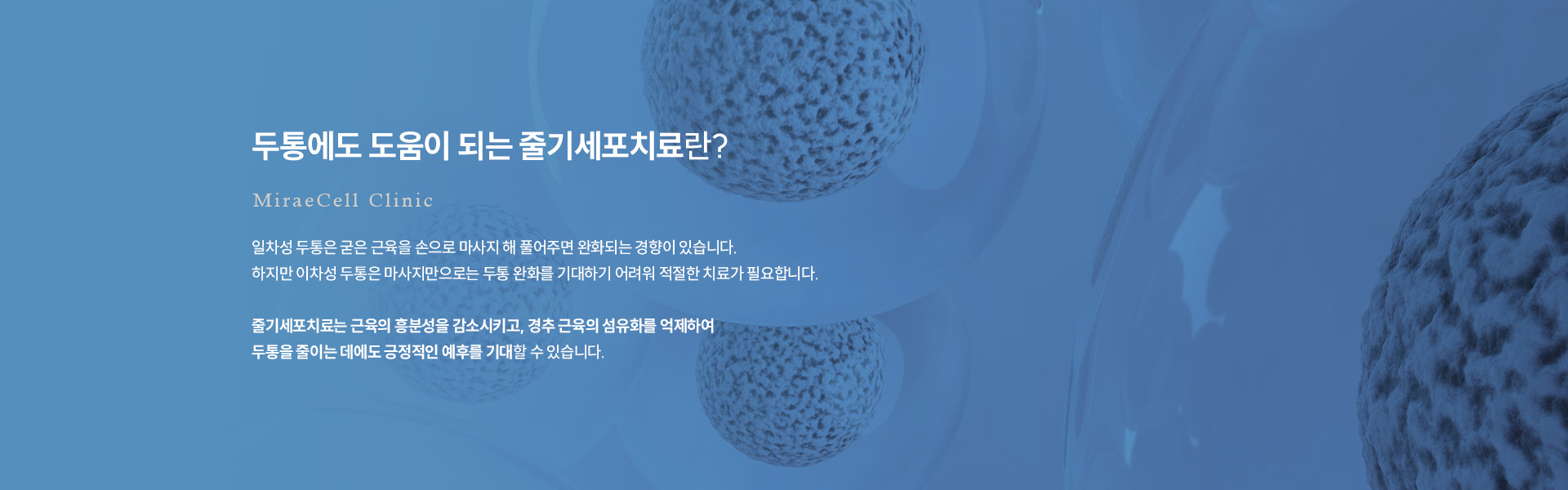 두통에도 도움이 되는 줄기세포치료란?

MiraeCell Clinic

일차성 두통은 굳은 근육을 손으로 마사지 해 풀어주면 완화되는 경향이 있습니다.
하지만 이차성 두통은 마사지만으로는 두통 완화를 기대하기 어려워 적절한 치료가 필요합니다.

줄기세포치료는 근육의 흥분성을 감소시키고, 경추 근육의 섬유화를 억제하여
두통을 줄이는 데에도 긍정적인 예후를 기대할 수 있습니다.